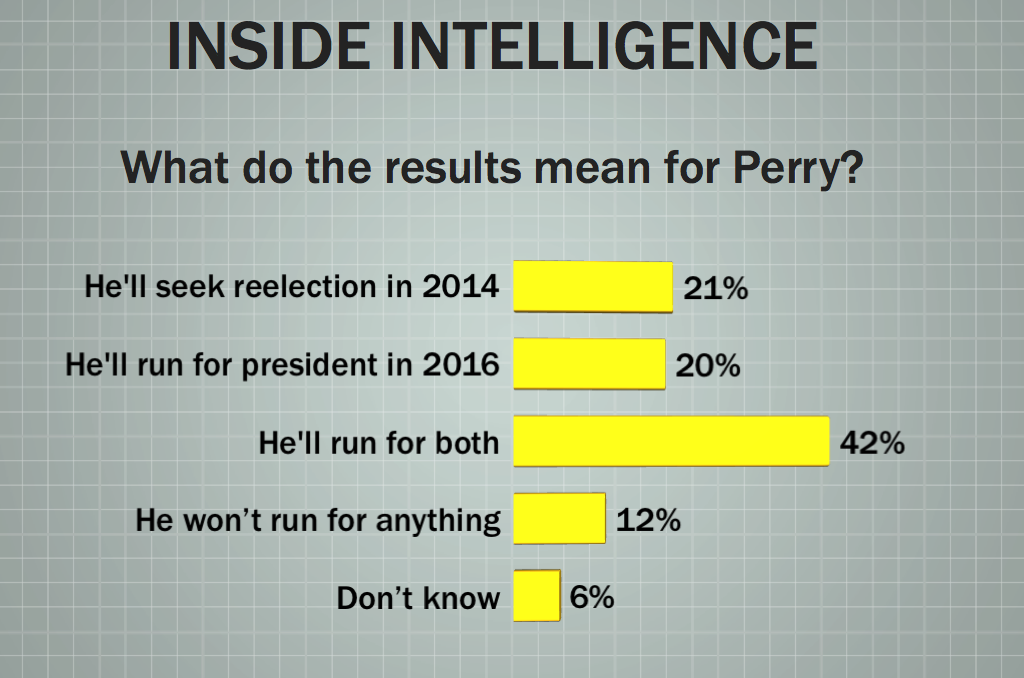 INSIDE INTELLIGENCE

What do the results mean for Perry?

He'll seek reelection in 2014 21%

He'll run for president in 2016 20%

He'll run for both 42%

He won’t run for anything 12%

Don’t know 6%